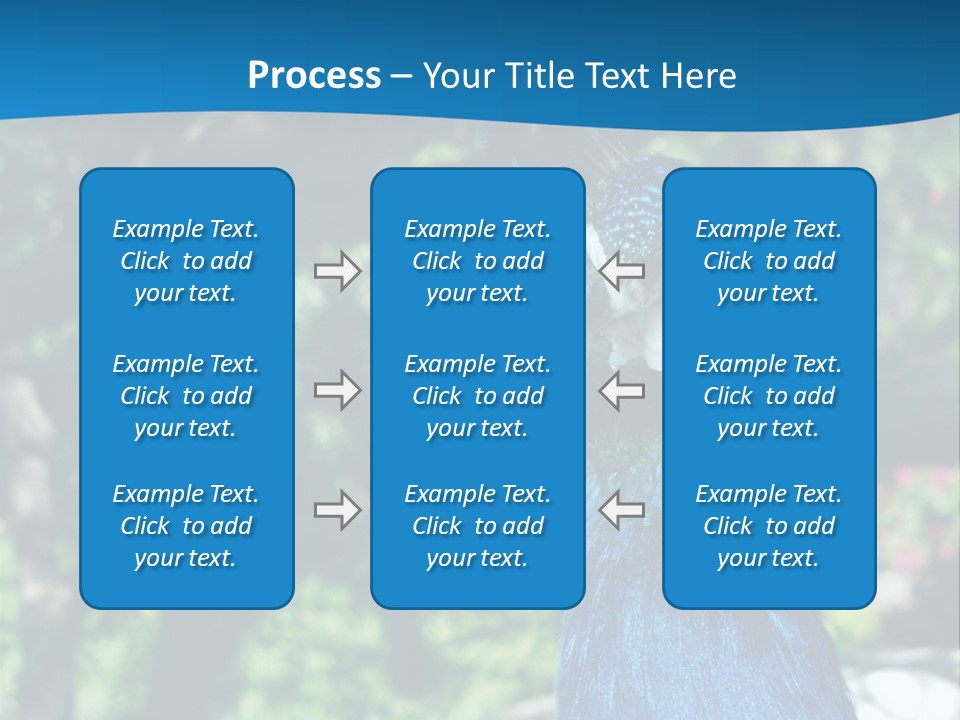 Process – Your Title Text Here

Example Text. Click to add your text.

Example Text. Click to add your text.

Example Text. Click to add your text.

Example Text. Click to add your text.

Example Text. Click to add your text.

Example Text. Click to add your text.

Example Text. Click to add your text.

Example Text. Click to add your text.

Example Text. Click to add your text.